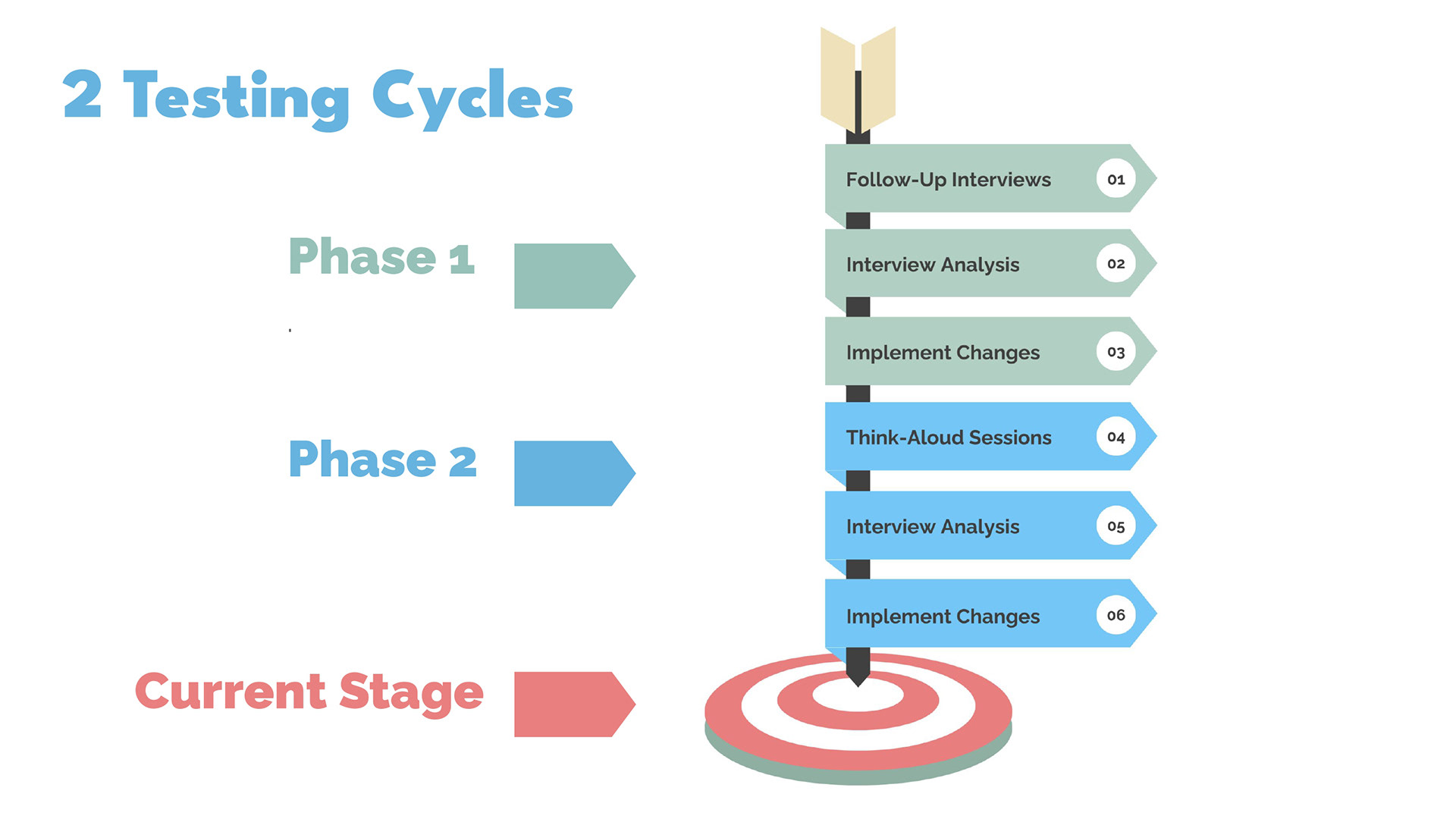 2 Testing Cycles

Phase 1

Phase 2

Current Stage

Follow-Up Interviews 01

Interview Analysis 02

Implement Changes 03

Think-Aloud Sessions 04

Interview Analysis 05

Implement Changes 06